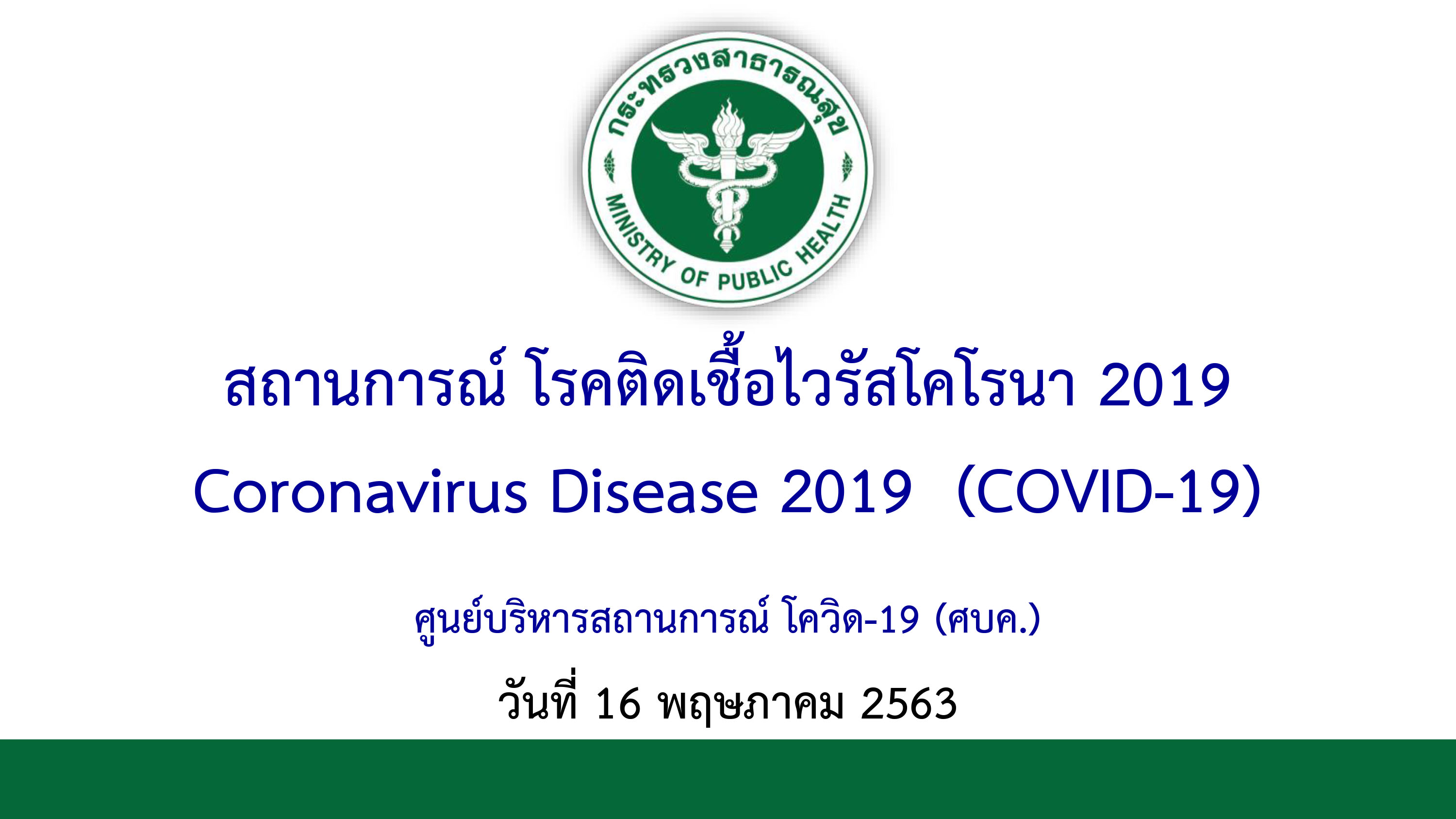 กระทรวงสาธารณสุข
MINISTRY OF PUBLIC HEALTH

สถานการณ์ โรคติดเชื้อไวรัสโคโรนา 2019
Coronavirus Disease 2019 (COVID-19)

ศูนย์บริหารสถานการณ์ โควิด-19 (ศบค.)

วันที่ 16 พฤษภาคม 2563